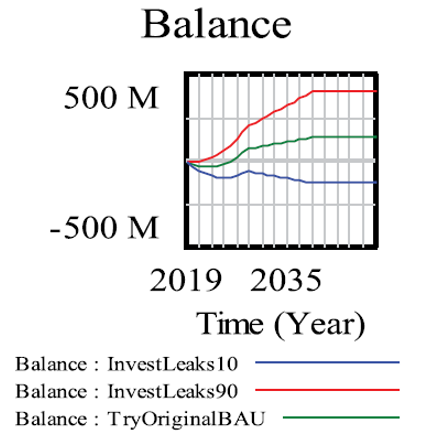 Balance

500 M

-500 M

2019 2035

Time (Year)

Balance : InvestLeaks10
Balance : InvestLeaks90
Balance : TryOriginalBAU